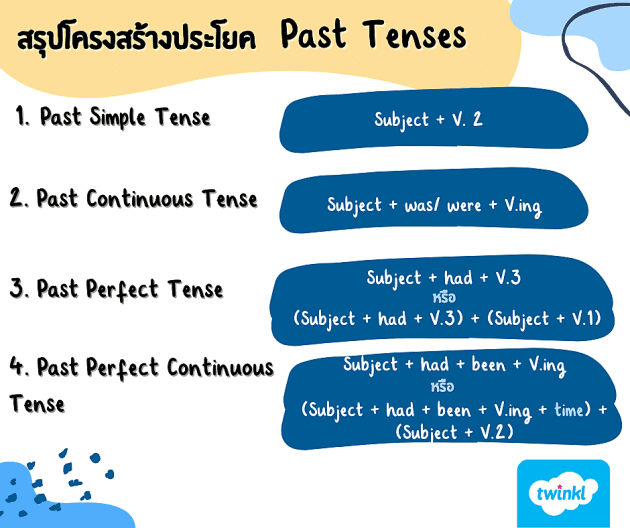 สรุปโครงสร้างประโยค Past Tenses

1. Past Simple Tense

Subject + V. 2

2. Past Continuous Tense

Subject + was/ were + V.ing

3. Past Perfect Tense

Subject + had + V.3
หรือ
(Subject + had + V.3) + (Subject + V.1)

4. Past Perfect Continuous Tense

Subject + had + been + V.ing
หรือ
(Subject + had + been + V.ing + time) + (Subject + V.2)

twinkl